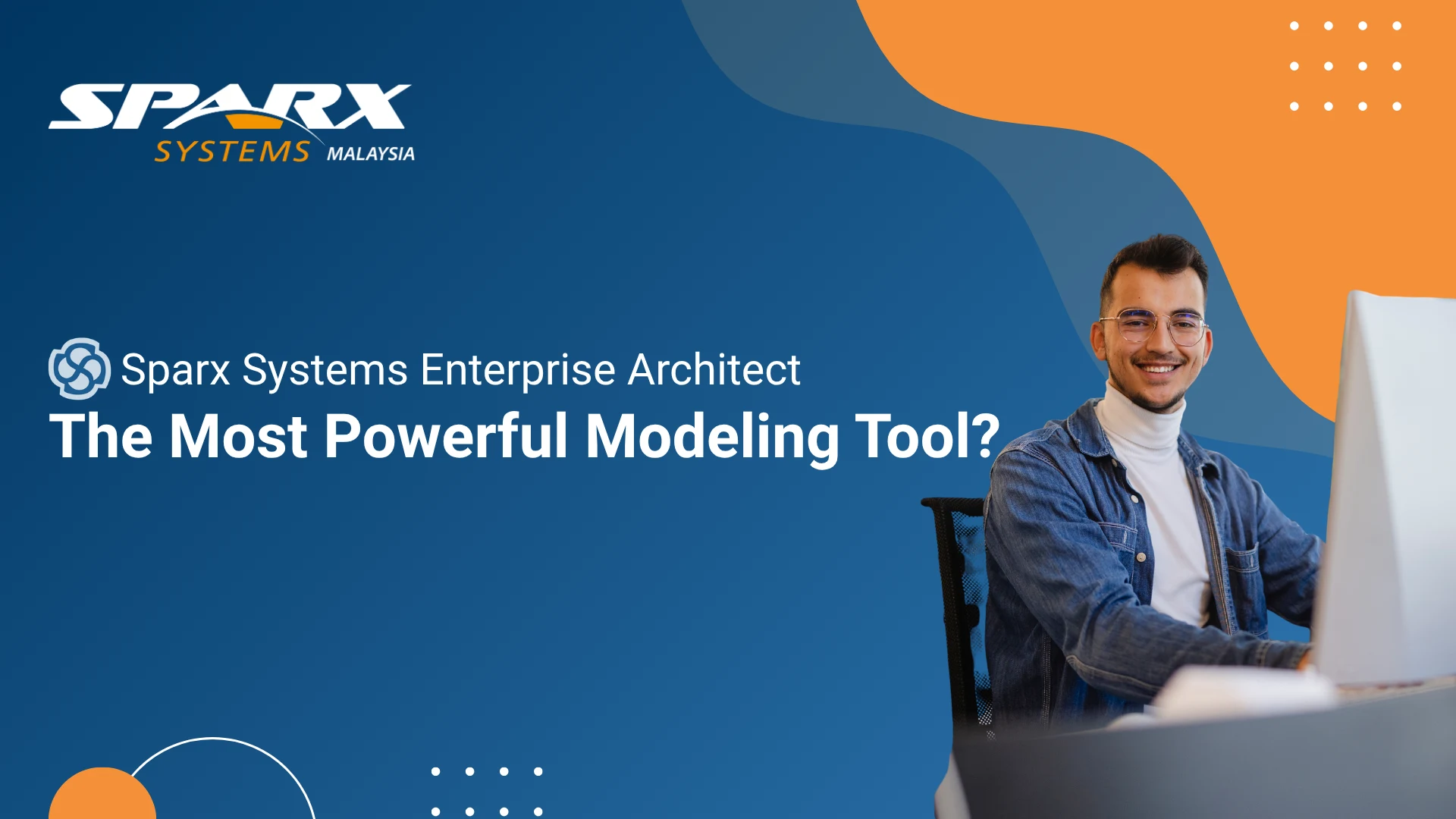 SPARX
SYSTEMS MALAYSIA

Sparx Systems Enterprise Architect
The Most Powerful Modeling Tool?